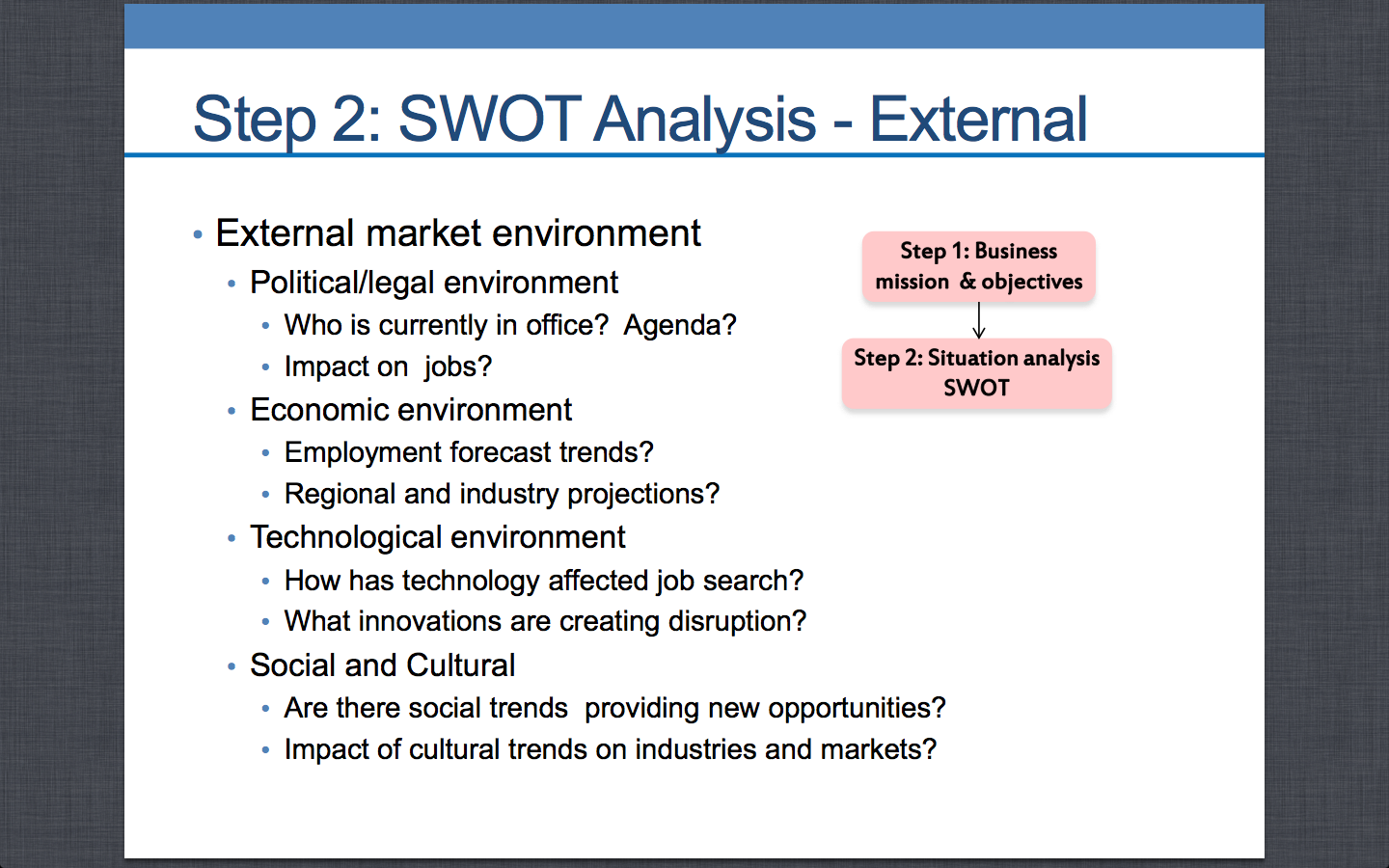 Step 2: SWOT Analysis - External

• External market environment
  • Political/legal environment
    • Who is currently in office? Agenda?
    • Impact on jobs?
  • Economic environment
    • Employment forecast trends?
    • Regional and industry projections?
  • Technological environment
    • How has technology affected job search?
    • What innovations are creating disruption?
  • Social and Cultural
    • Are there social trends providing new opportunities?
    • Impact of cultural trends on industries and markets?

Step 1: Business mission & objectives

Step 2: Situation analysis SWOT